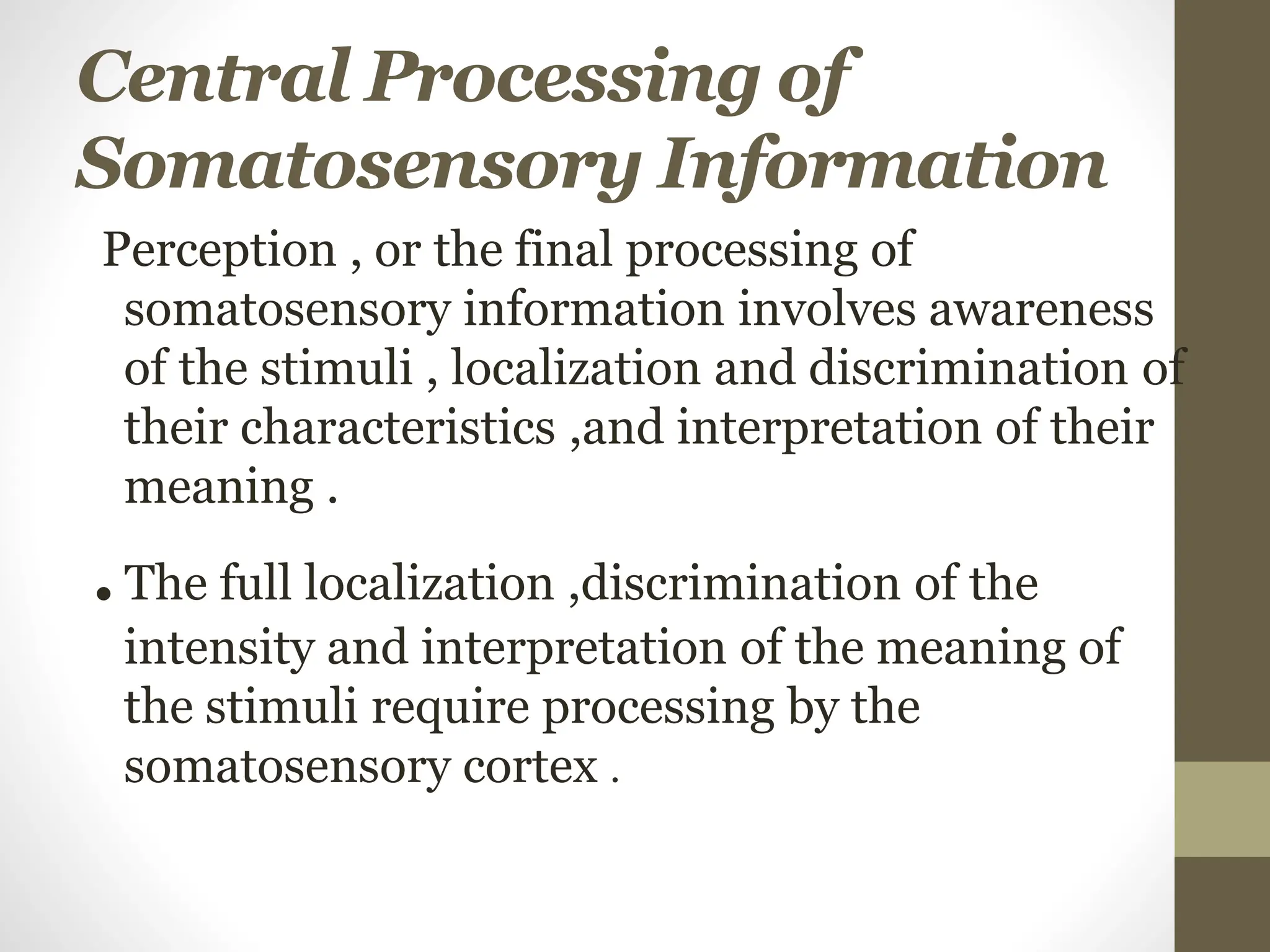 Central Processing of Somatosensory Information

Perception , or the final processing of somatosensory information involves awareness of the stimuli , localization and discrimination of their characteristics ,and interpretation of their meaning .

• The full localization ,discrimination of the intensity and interpretation of the meaning of the stimuli require processing by the somatosensory cortex .